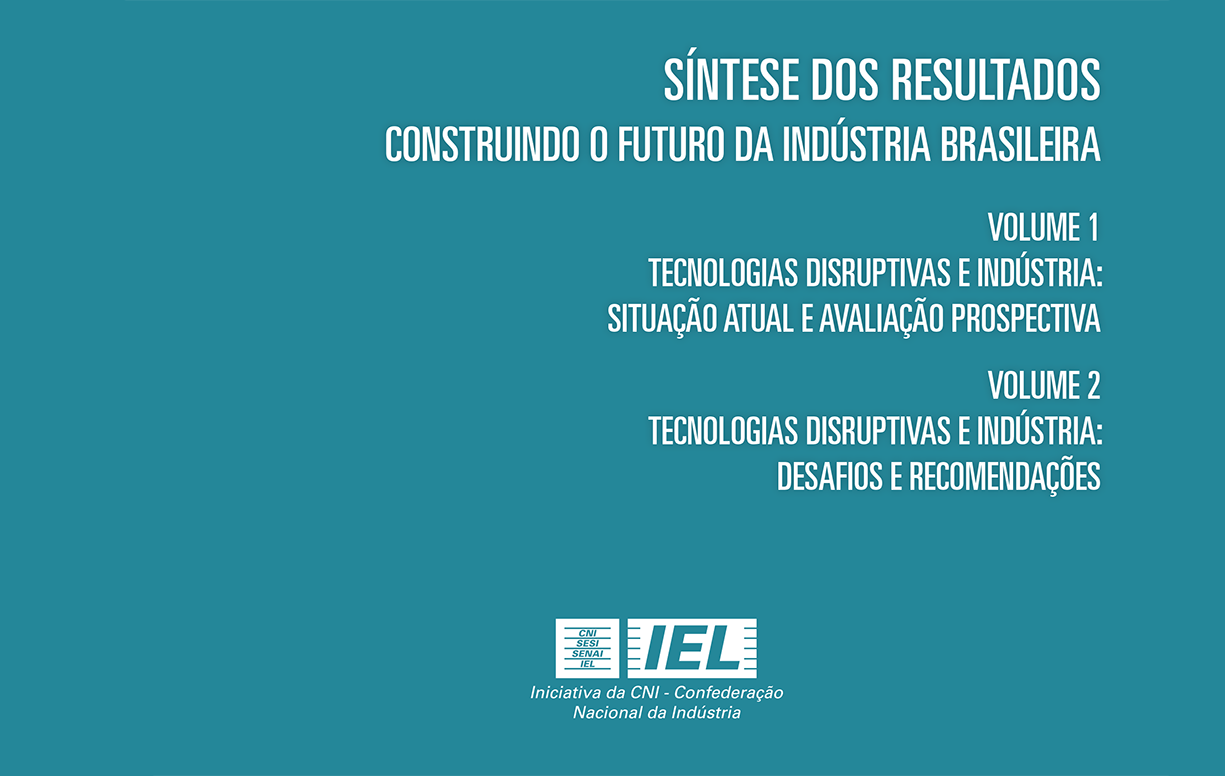 SÍNTESE DOS RESULTADOS
CONSTRUINDO O FUTURO DA INDÚSTRIA BRASILEIRA

VOLUME 1
TECNOLOGIAS DISRUPTIVAS E INDÚSTRIA:
SITUAÇÃO ATUAL E AVALIAÇÃO PROSPECTIVA

VOLUME 2
TECNOLOGIAS DISRUPTIVAS E INDÚSTRIA:
DESAFIOS E RECOMENDAÇÕES

CNI
SESI
SENAI
IEL

IEL

Iniciativa da CNI - Confederação Nacional da Indústria